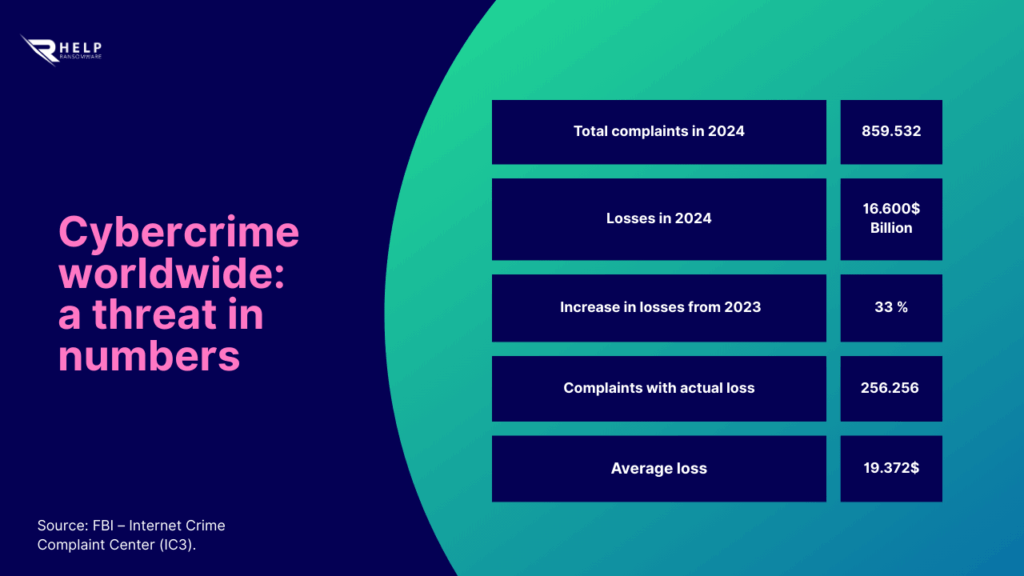 HELP
RANSOMWARE

Cybercrime worldwide: a threat in numbers

| Total complaints in 2024 | 859.532 |
|---|---|
| Losses in 2024 | 16.600$ Billion |
| Increase in losses from 2023 | 33 % |
| Complaints with actual loss | 256.256 |
| Average loss | 19.372$ |

Source: FBI – Internet Crime Complaint Center (IC3).